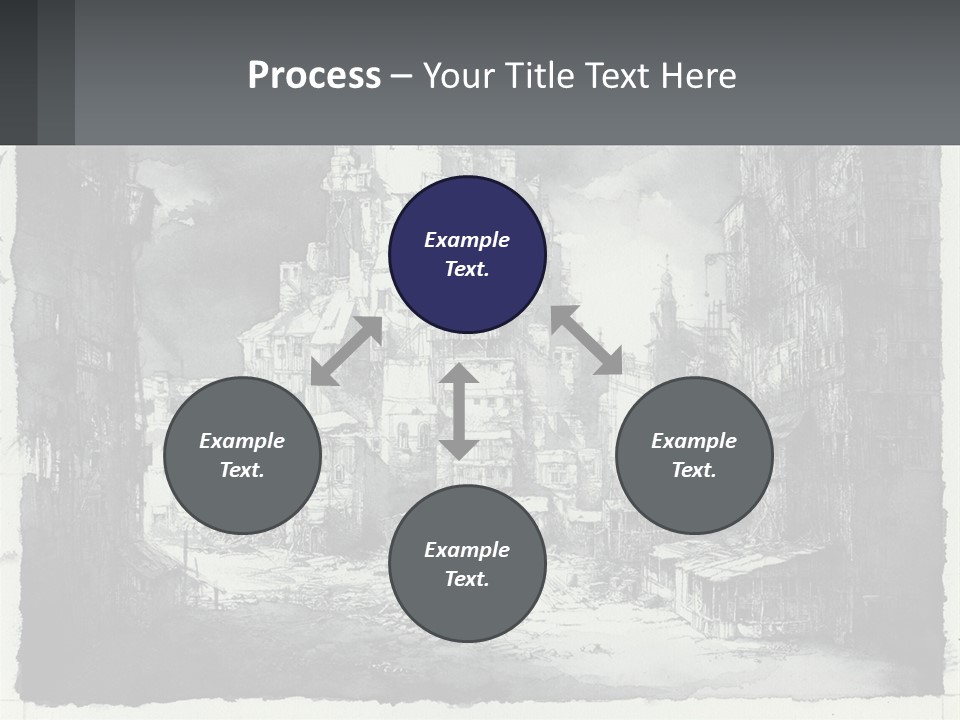 Process – Your Title Text Here

Example Text.

Example Text.

Example Text.

Example Text.